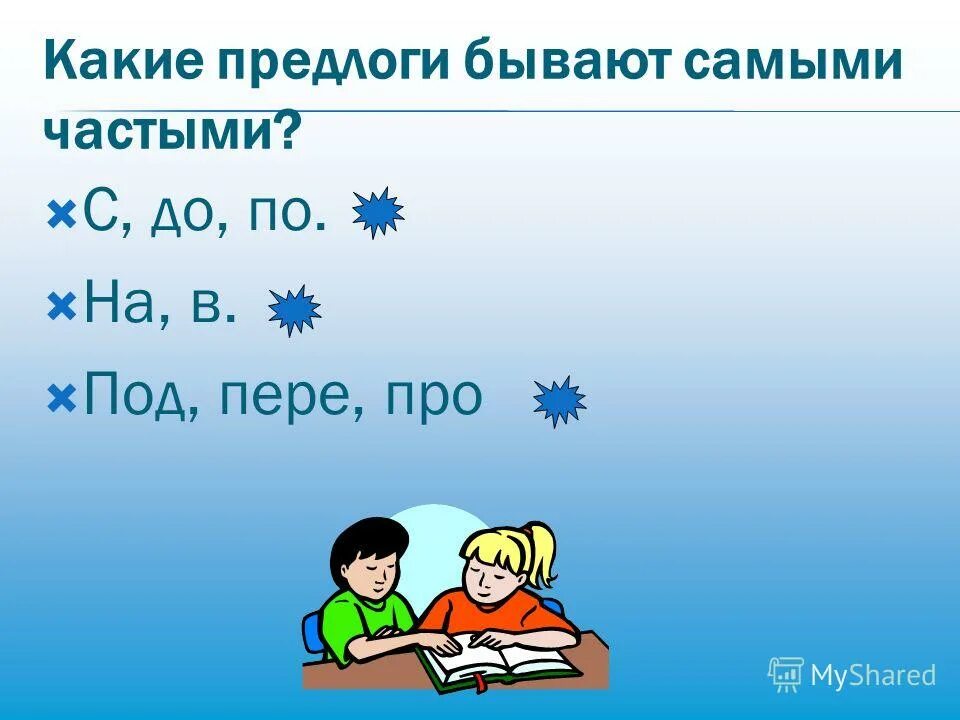 Какие предлоги бывают самыми частыми?

С, до, по.

На, в.

Под, пере, про

MyShared